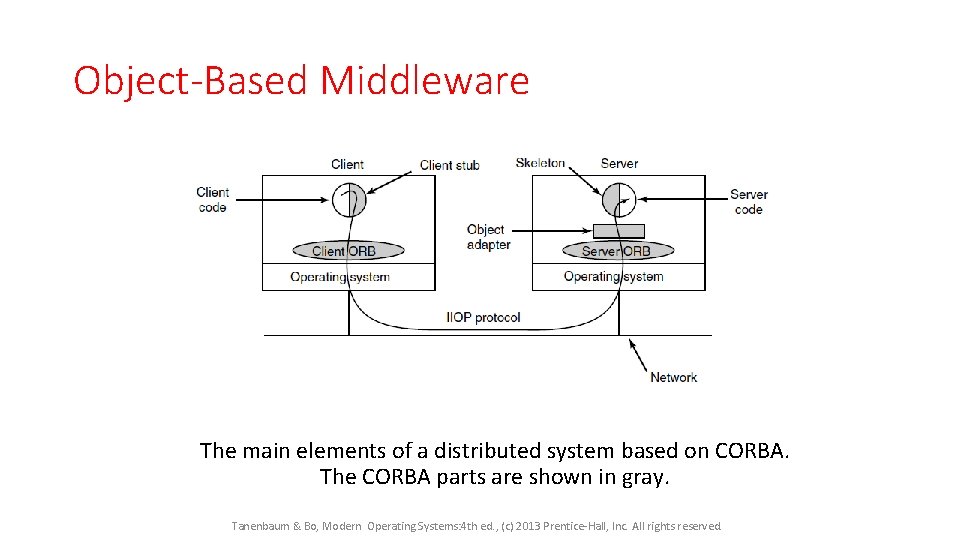 Object-Based Middleware

Client

Client stub

Skeleton

Server

Client code

Server code

Object adapter

Client ORB

Server ORB

Operating system

Operating system

IIOP protocol

Network

The main elements of a distributed system based on CORBA. The CORBA parts are shown in gray.

Tanenbaum & Bo, Modern Operating Systems:4th ed., (c) 2013 Prentice-Hall, Inc. All rights reserved.